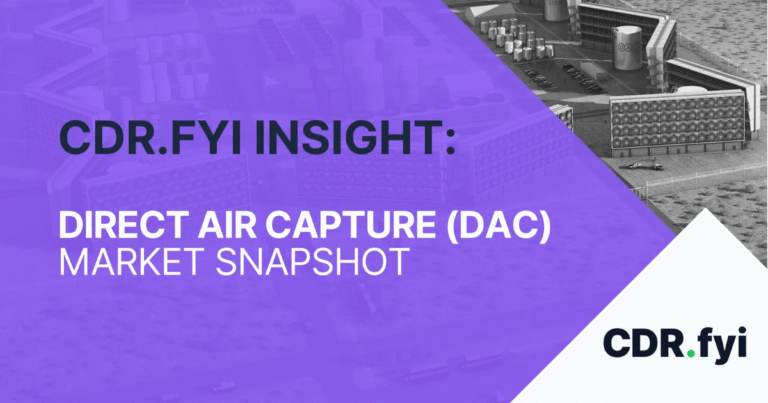 CDR.FYI INSIGHT:

DIRECT AIR CAPTURE (DAC)
MARKET SNAPSHOT

CDR.fyi